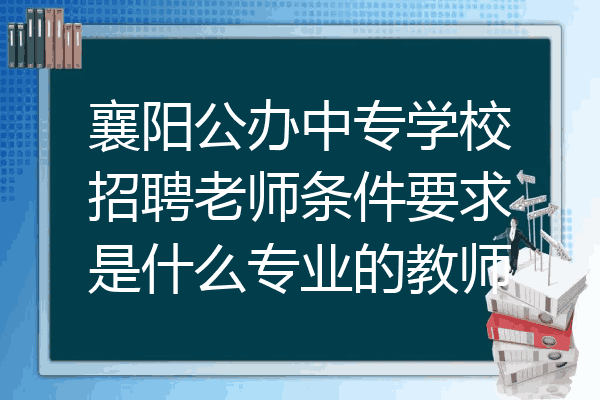 襄阳公办中专学校招聘老师条件要求是什么专业的教师